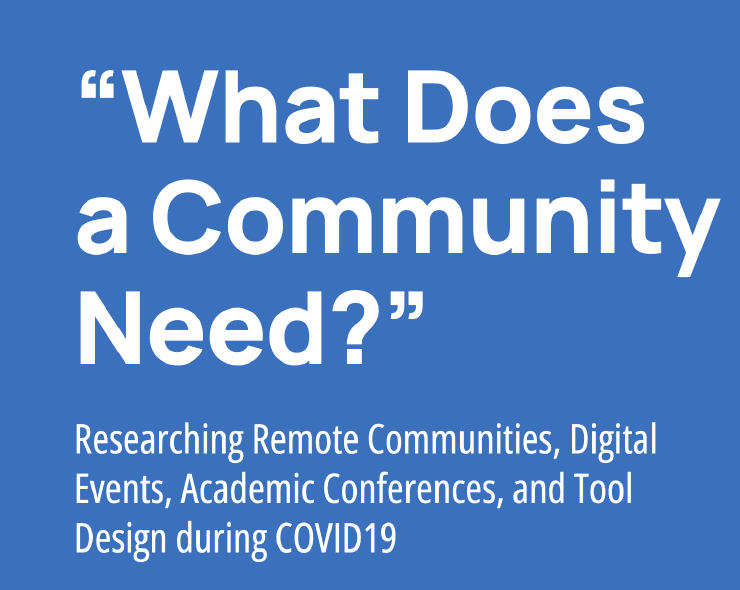 “What Does a Community Need?”

Researching Remote Communities, Digital Events, Academic Conferences, and Tool Design during COVID19